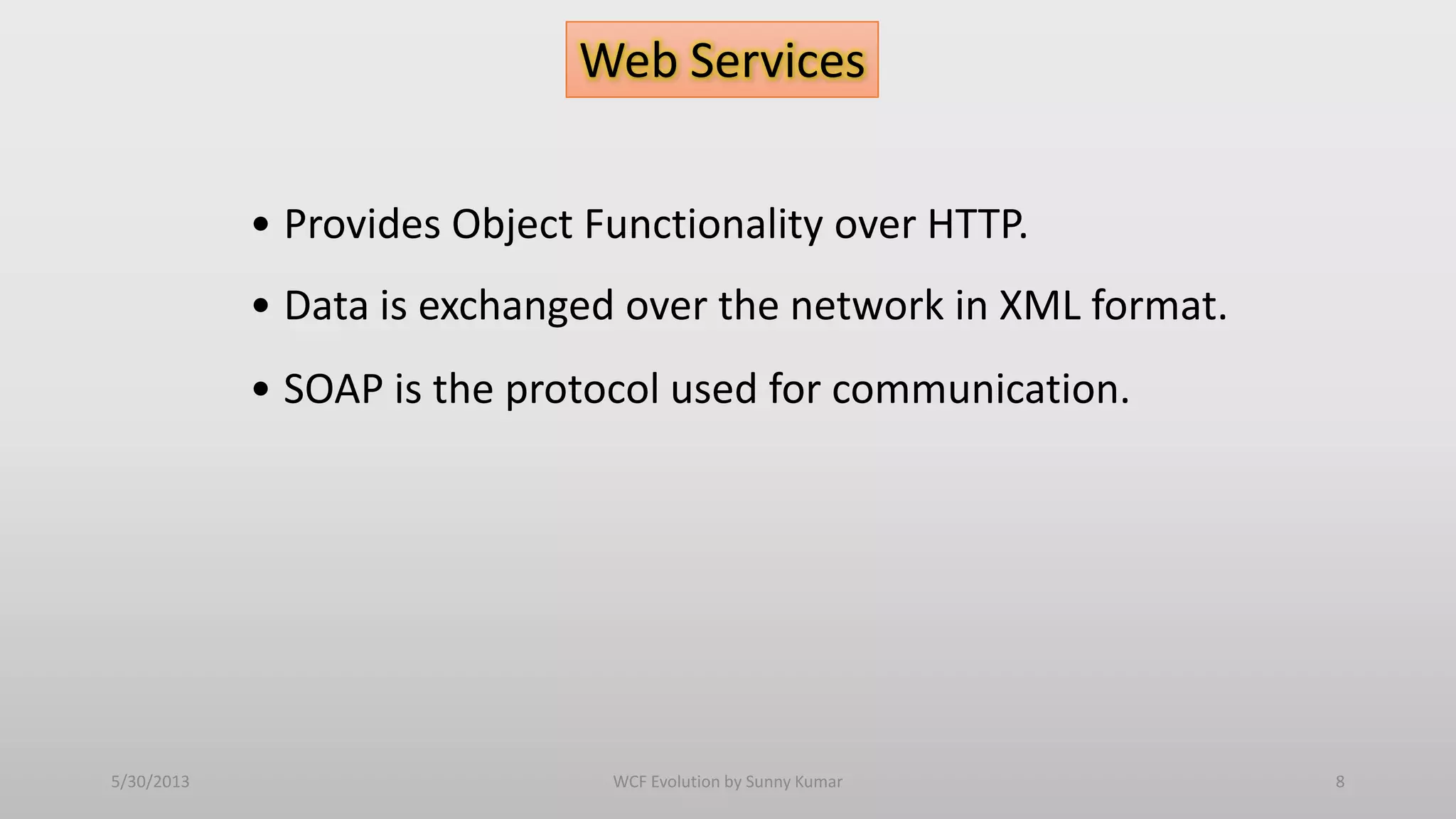 Web Services

• Provides Object Functionality over HTTP.

• Data is exchanged over the network in XML format.

• SOAP is the protocol used for communication.

5/30/2013

WCF Evolution by Sunny Kumar

8